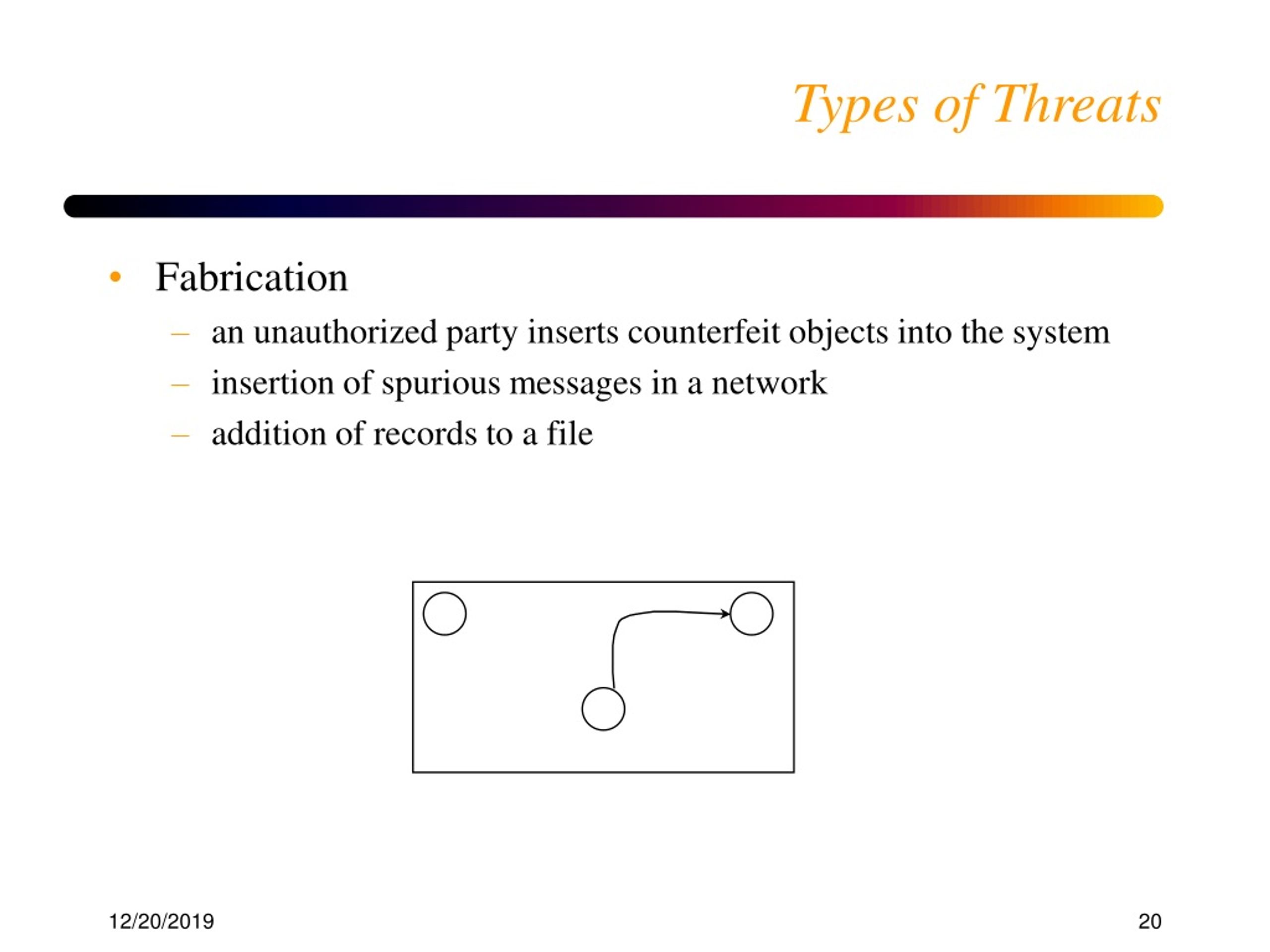 Types of Threats

• Fabrication
– an unauthorized party inserts counterfeit objects into the system
– insertion of spurious messages in a network
– addition of records to a file

12/20/2019

20